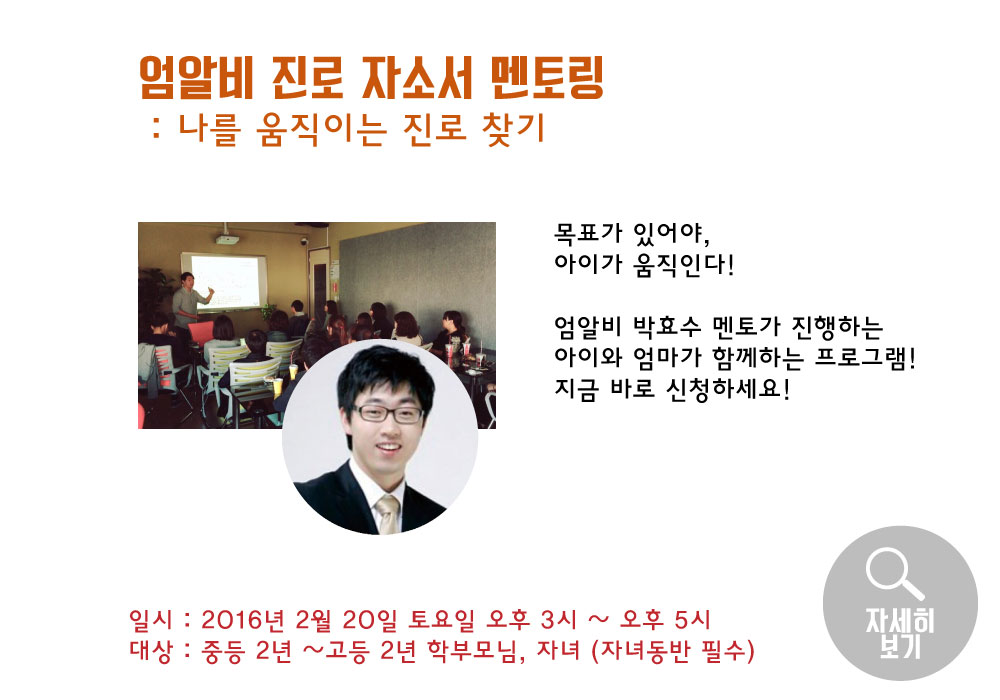 엄알비 진로 자소서 멘토링
: 나를 움직이는 진로 찾기

목표가 있어야,
아이가 움직인다!

엄알비 박효수 멘토가 진행하는
아이와 엄마가 함께하는 프로그램!
지금 바로 신청하세요!

일시 : 2016년 2월 20일 토요일 오후 3시 ~ 오후 5시
대상 : 중등 2년 ~고등 2년 학부모님, 자녀 (자녀동반 필수)

자세히
보기